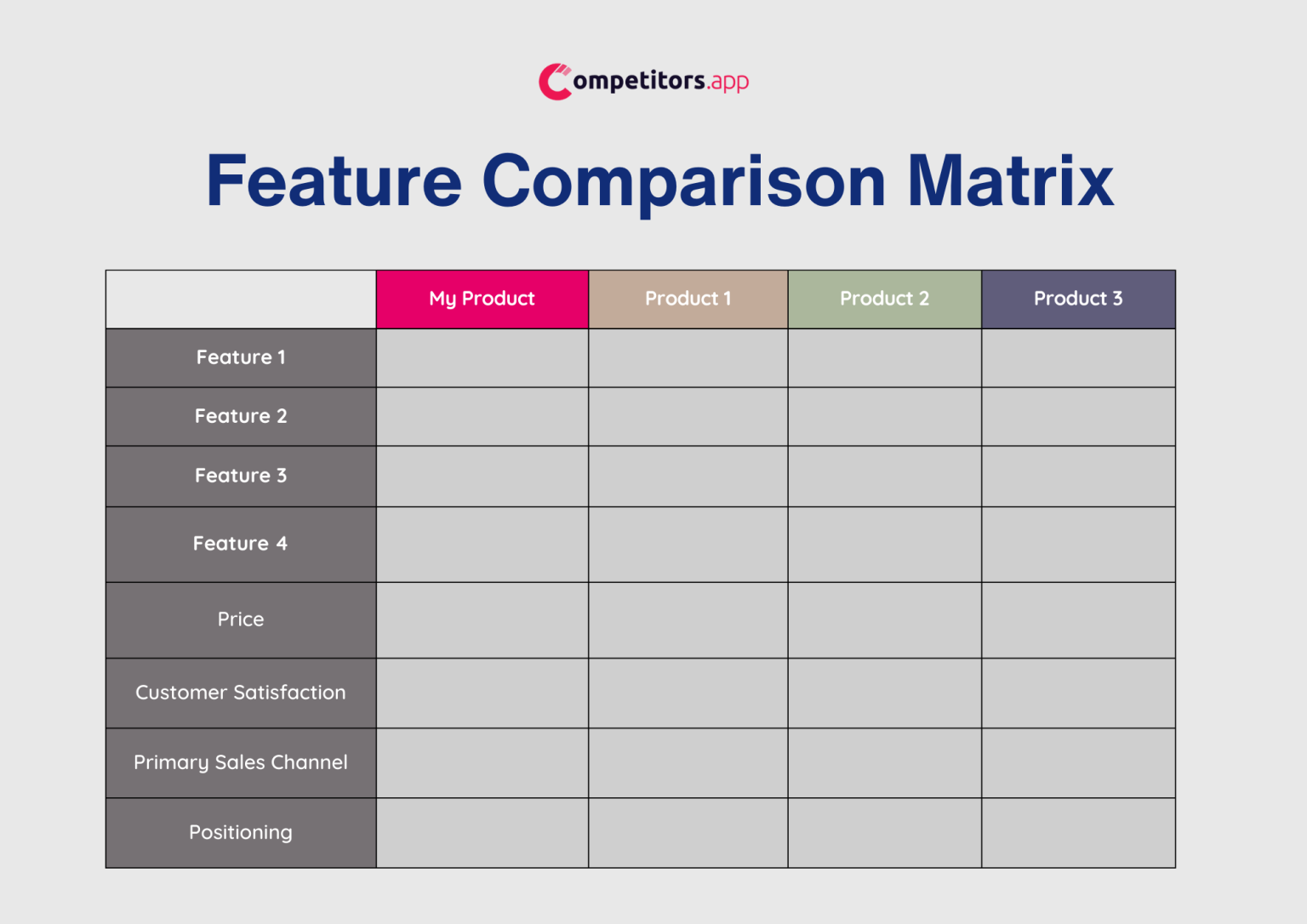 Competitors.app

Feature Comparison Matrix

| | My Product | Product 1 | Product 2 | Product 3 |
|---|---|---|---|---|
| Feature 1 | | | | |
| Feature 2 | | | | |
| Feature 3 | | | | |
| Feature 4 | | | | |
| Price | | | | |
| Customer Satisfaction | | | | |
| Primary Sales Channel | | | | |
| Positioning | | | | |